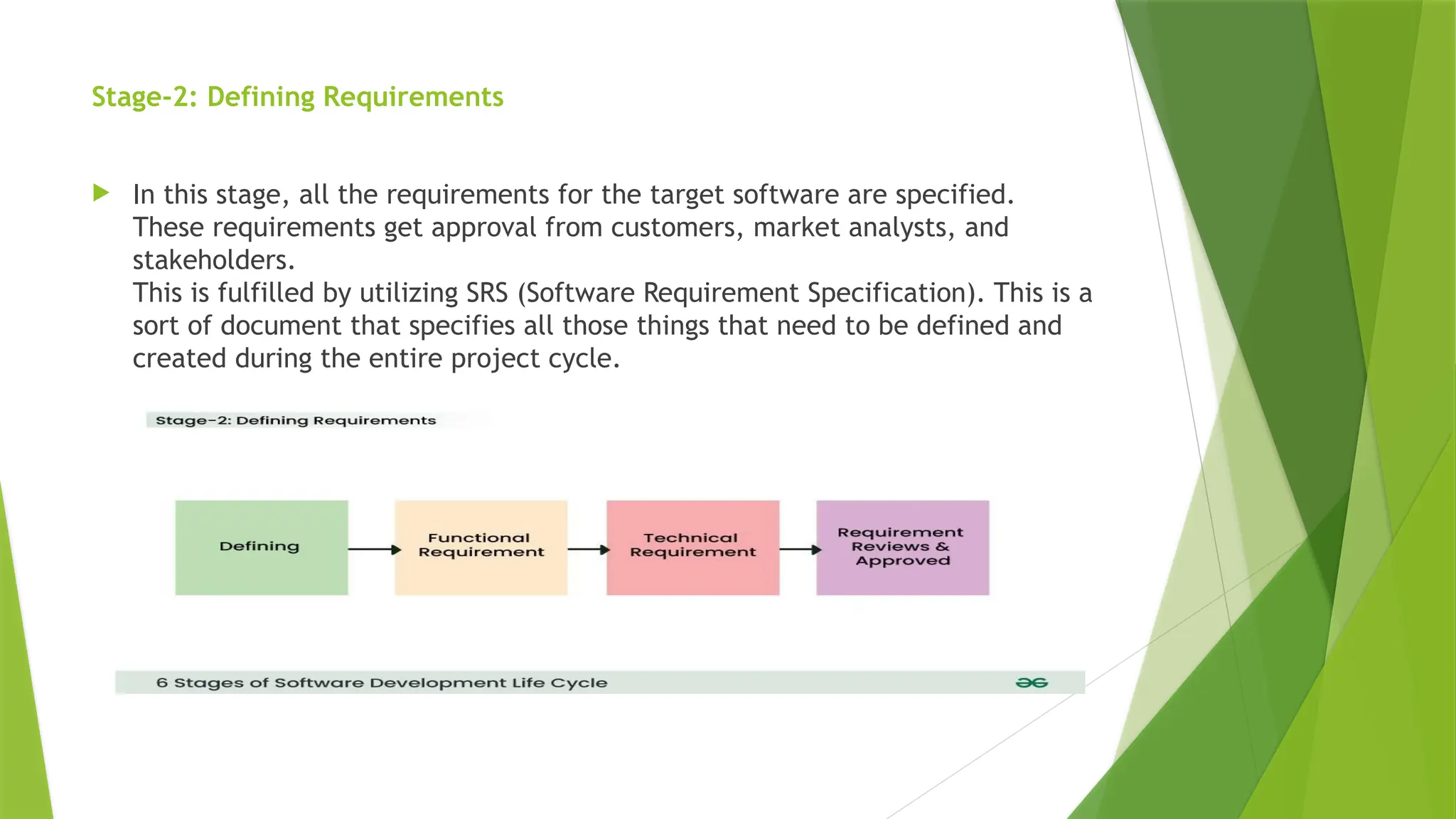 Stage-2: Defining Requirements

In this stage, all the requirements for the target software are specified. These requirements get approval from customers, market analysts, and stakeholders.
This is fulfilled by utilizing SRS (Software Requirement Specification). This is a sort of document that specifies all those things that need to be defined and created during the entire project cycle.

Stage-2: Defining Requirements

Defining

Functional Requirement

Technical Requirement

Requirement Reviews & Approved

6 Stages of Software Development Life Cycle